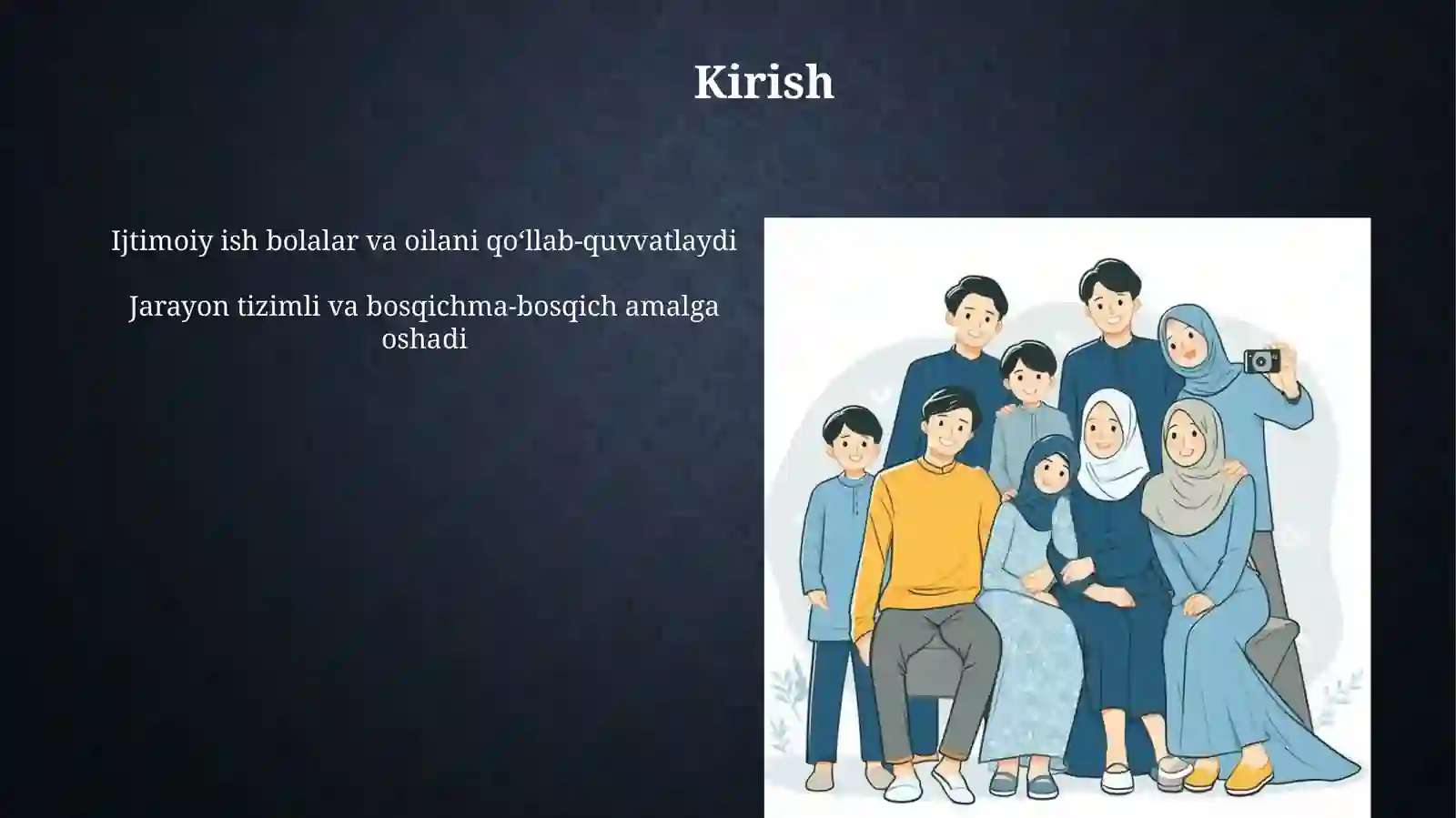 Kirish

Ijtimoiy ish bolalar va oilani qo‘llab-quvvatlaydi

Jarayon tizimli va bosqichma-bosqich amalga oshadi